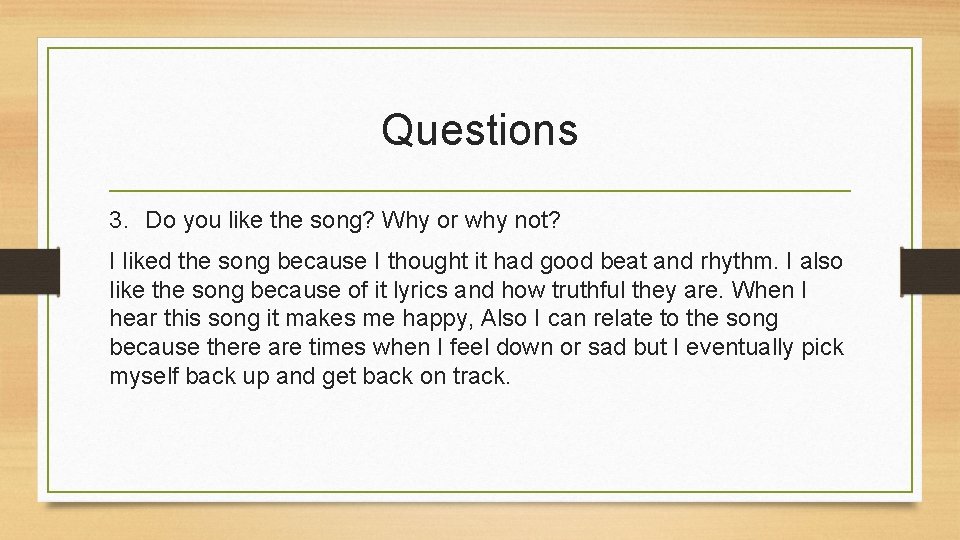 Questions

3. Do you like the song? Why or why not?

I liked the song because I thought it had good beat and rhythm. I also like the song because of it lyrics and how truthful they are. When I hear this song it makes me happy, Also I can relate to the song because there are times when I feel down or sad but I eventually pick myself back up and get back on track.